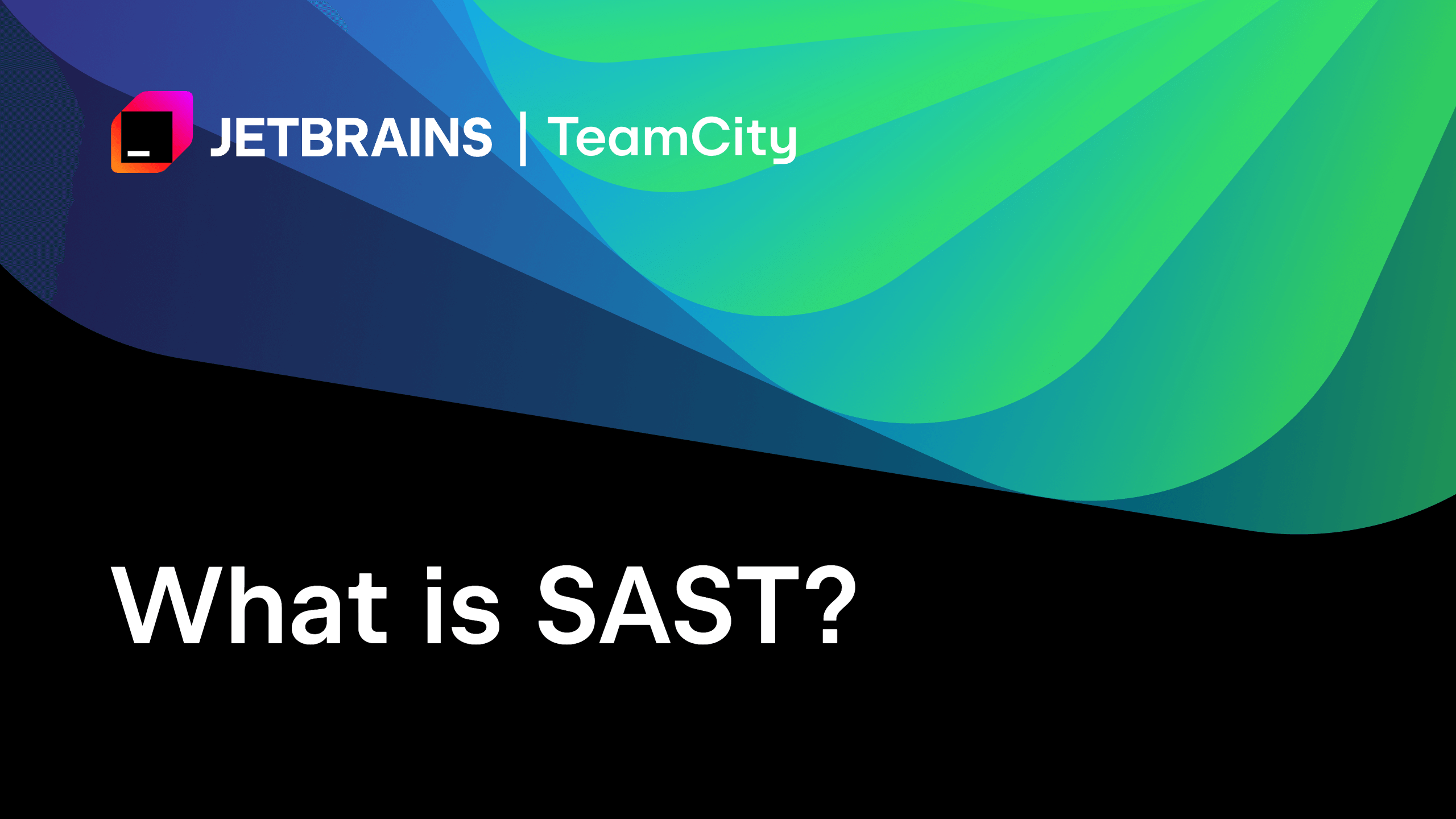 JETBRAINS | TeamCity

What is SAST?